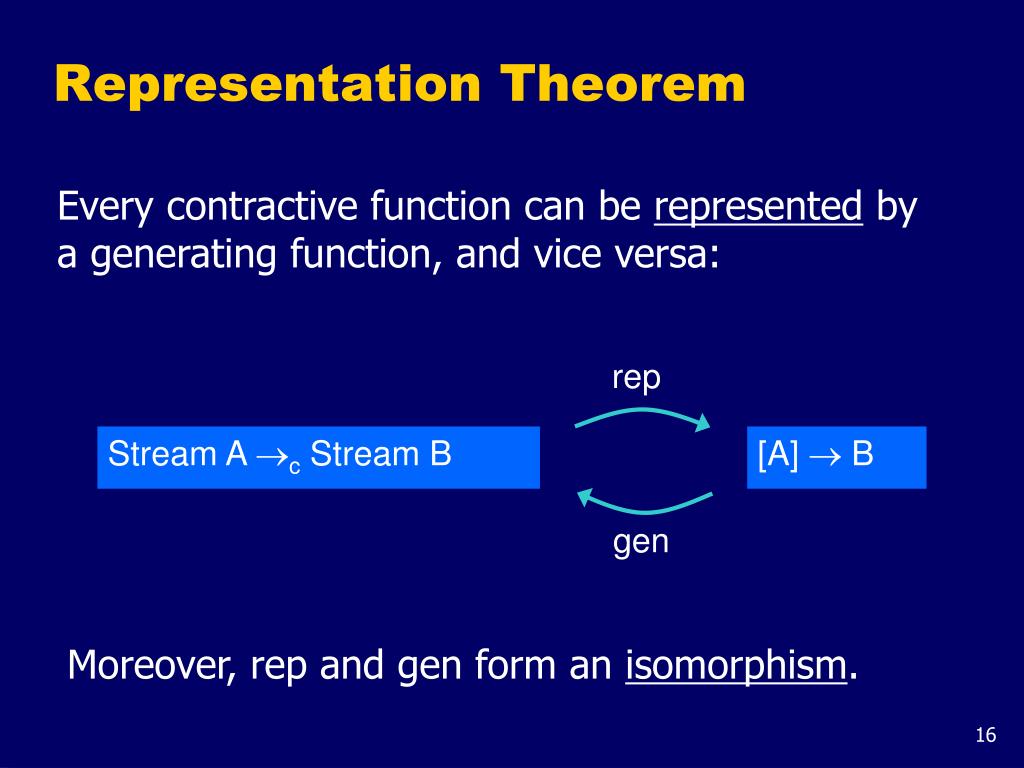 Representation Theorem

Every contractive function can be represented by a generating function, and vice versa:

rep

Stream A $\rightarrow_c$ Stream B

[A] $\rightarrow$ B

gen

Moreover, rep and gen form an isomorphism.

16